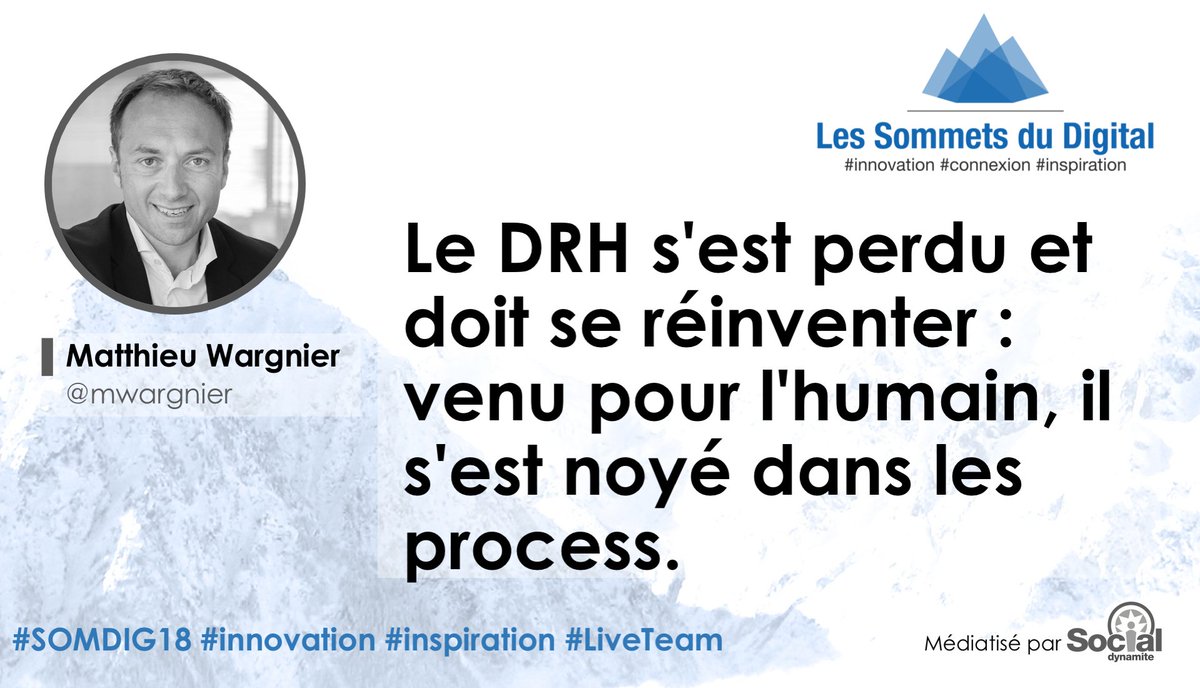 Les Sommets du Digital
#innovation #connexion #inspiration

Matthieu Wargnier
@mwargnier

Le DRH s'est perdu et doit se réinventer : venu pour l'humain, il s'est noyé dans les process.

#SOMDIG18 #innovation #inspiration #LiveTeam

Médiatisé par Social dynamite